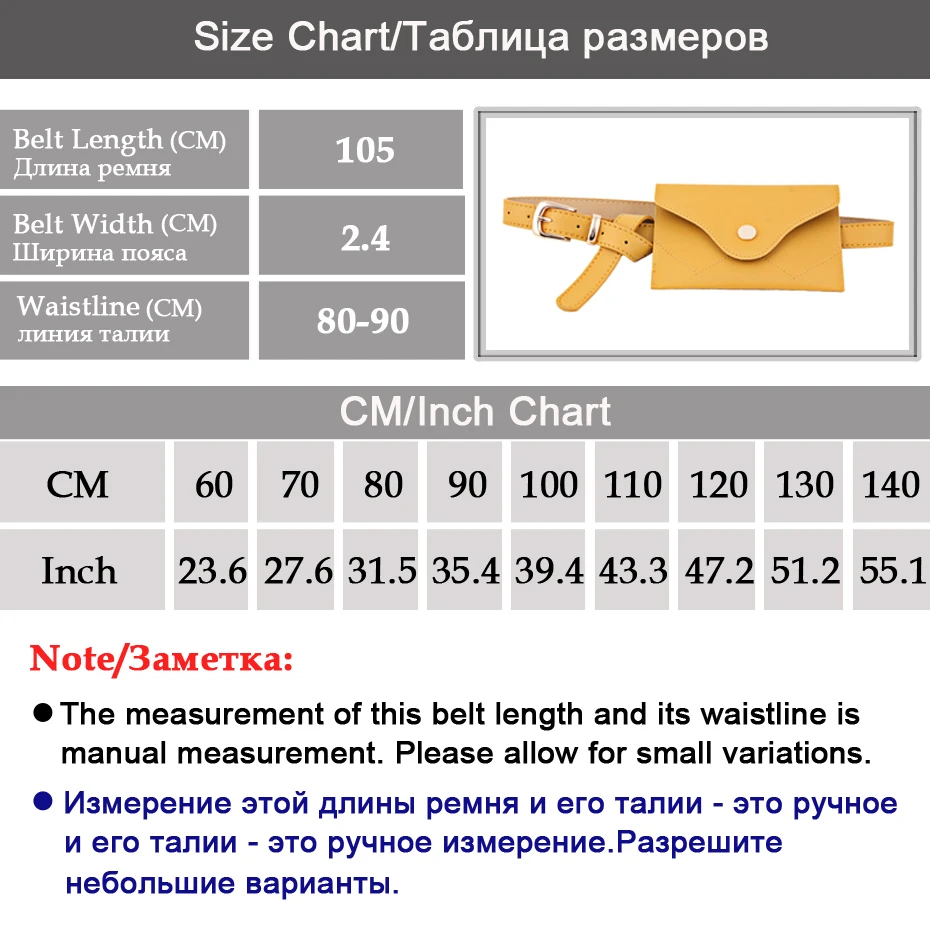 Size Chart/Таблица размеров

| Belt Length (CM) Длина ремня | 105 |
|---|---|
| Belt Width (CM) Ширина пояса | 2.4 |
| Waistline (CM) линия талии | 80-90 |

CM/Inch Chart

| CM | 60 | 70 | 80 | 90 | 100 | 110 | 120 | 130 | 140 |
|---|---|---|---|---|---|---|---|---|---|
| Inch | 23.6 | 27.6 | 31.5 | 35.4 | 39.4 | 43.3 | 47.2 | 51.2 | 55.1 |

Note/Заметка:

● The measurement of this belt length and its waistline is manual measurement. Please allow for small variations.

● Измерение этой длины ремня и его талии - это ручное и его талии - это ручное измерение.Разрешите небольшие варианты.